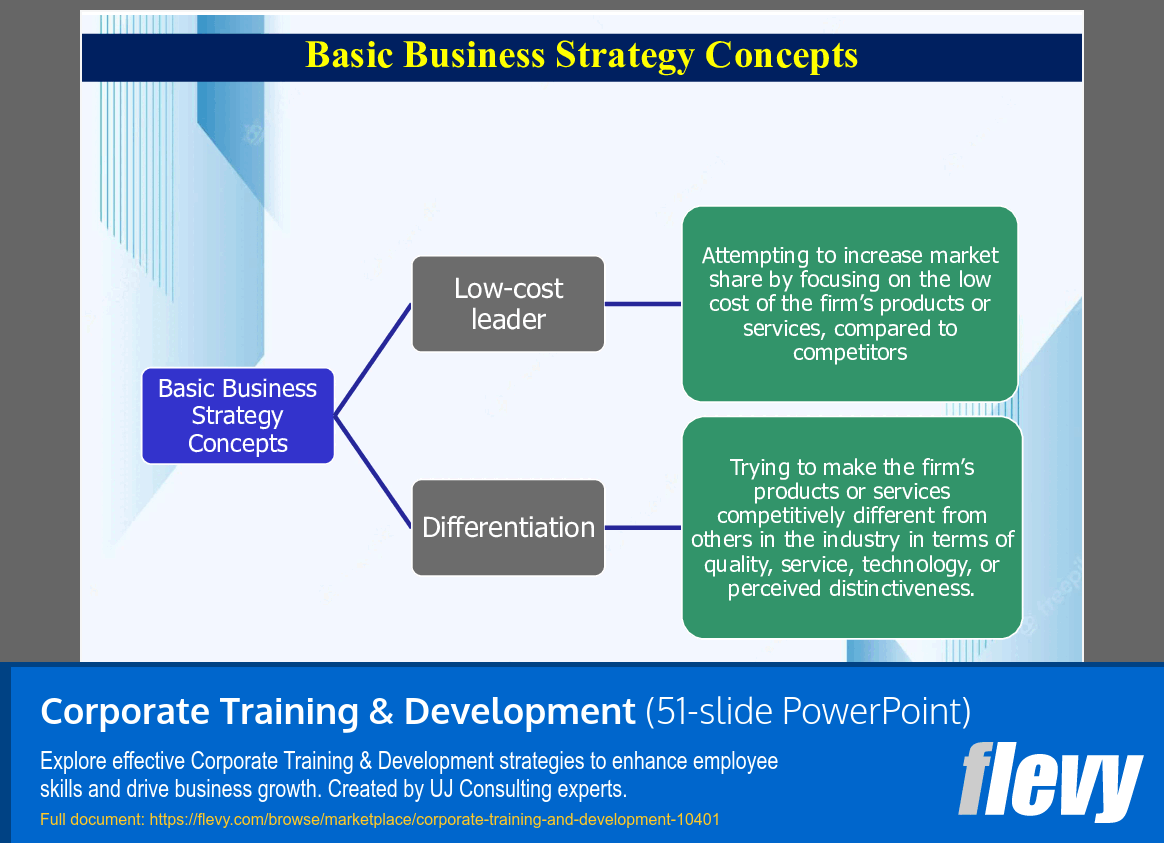 Basic Business Strategy Concepts

Basic Business Strategy Concepts

Low-cost leader

Attempting to increase market share by focusing on the low cost of the firm's products or services, compared to competitors

Differentiation

Trying to make the firm's products or services competitively different from others in the industry in terms of quality, service, technology, or perceived distinctiveness.

Corporate Training & Development (51-slide PowerPoint)

Explore effective Corporate Training & Development strategies to enhance employee skills and drive business growth. Created by UJ Consulting experts.

Full document: https://flevy.com/browse/marketplace/corporate-training-and-development-10401

flevy